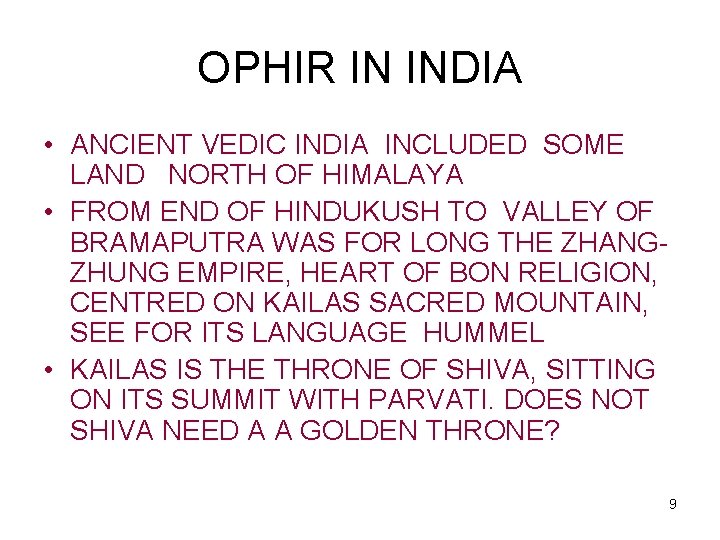 OPHIR IN INDIA

• ANCIENT VEDIC INDIA INCLUDED SOME LAND NORTH OF HIMALAYA

• FROM END OF HINDUKUSH TO VALLEY OF BRAMAPUTRA WAS FOR LONG THE ZHANG-ZHUNG EMPIRE, HEART OF BON RELIGION, CENTRED ON KAILAS SACRED MOUNTAIN, SEE FOR ITS LANGUAGE HUMMEL

• KAILAS IS THE THRONE OF SHIVA, SITTING ON ITS SUMMIT WITH PARVATI. DOES NOT SHIVA NEED A A GOLDEN THRONE?

9